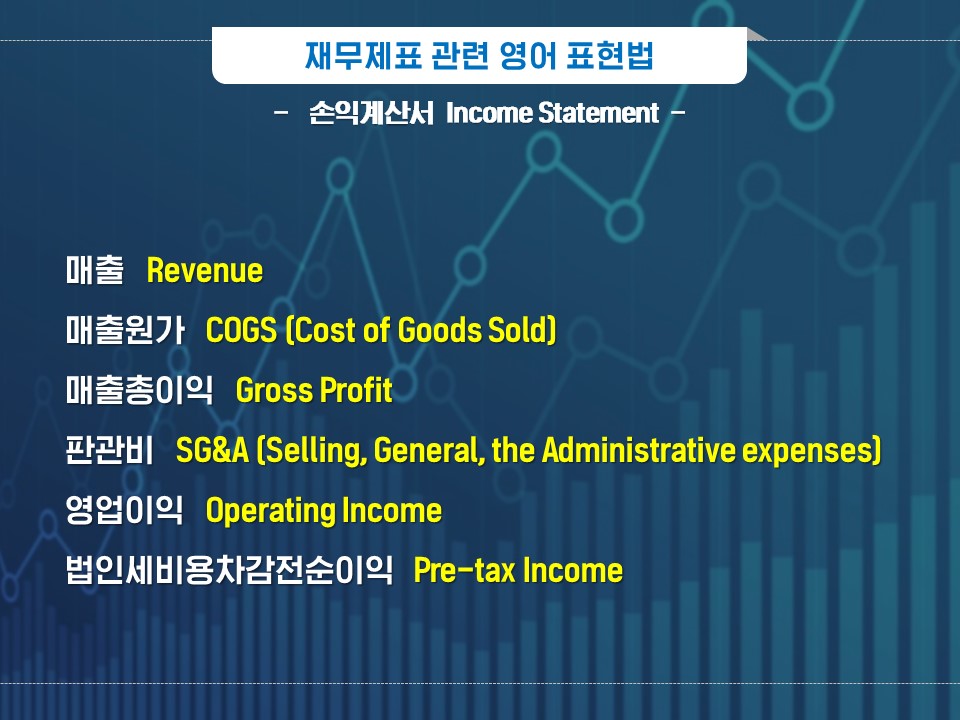 재무제표 관련 영어 표현법

- 손익계산서 Income Statement -

매출 Revenue

매출원가 COGS (Cost of Goods Sold)

매출총이익 Gross Profit

판관비 SG&A (Selling, General, the Administrative expenses)

영업이익 Operating Income

법인세비용차감전순이익 Pre-tax Income